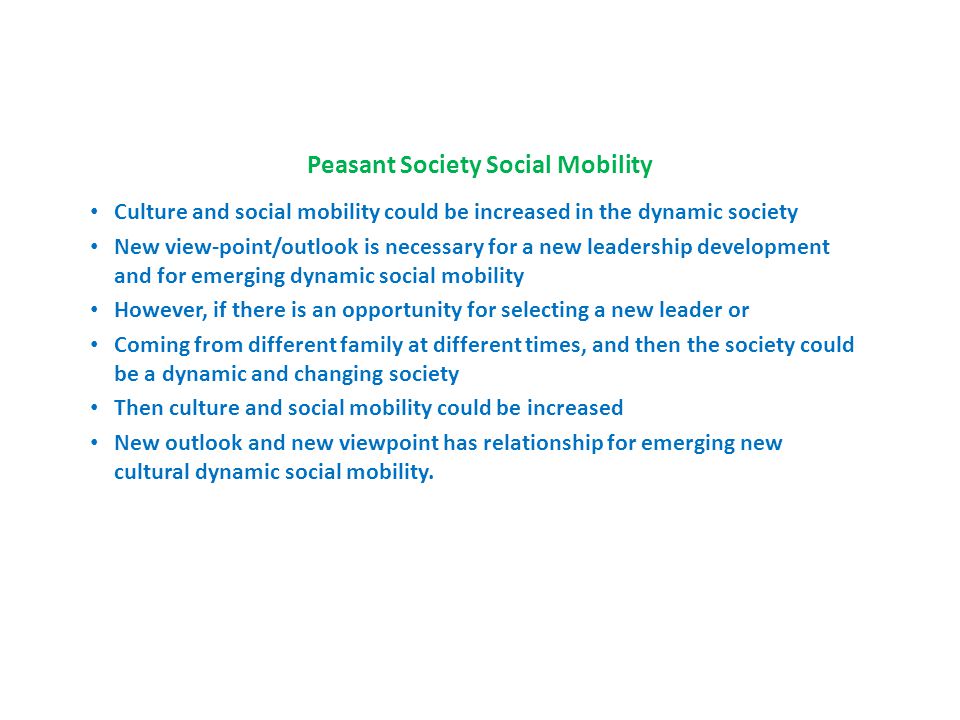 Peasant Society Social Mobility

• Culture and social mobility could be increased in the dynamic society
• New view-point/outlook is necessary for a new leadership development and for emerging dynamic social mobility
• However, if there is an opportunity for selecting a new leader or
• Coming from different family at different times, and then the society could be a dynamic and changing society
• Then culture and social mobility could be increased
• New outlook and new viewpoint has relationship for emerging new cultural dynamic social mobility.